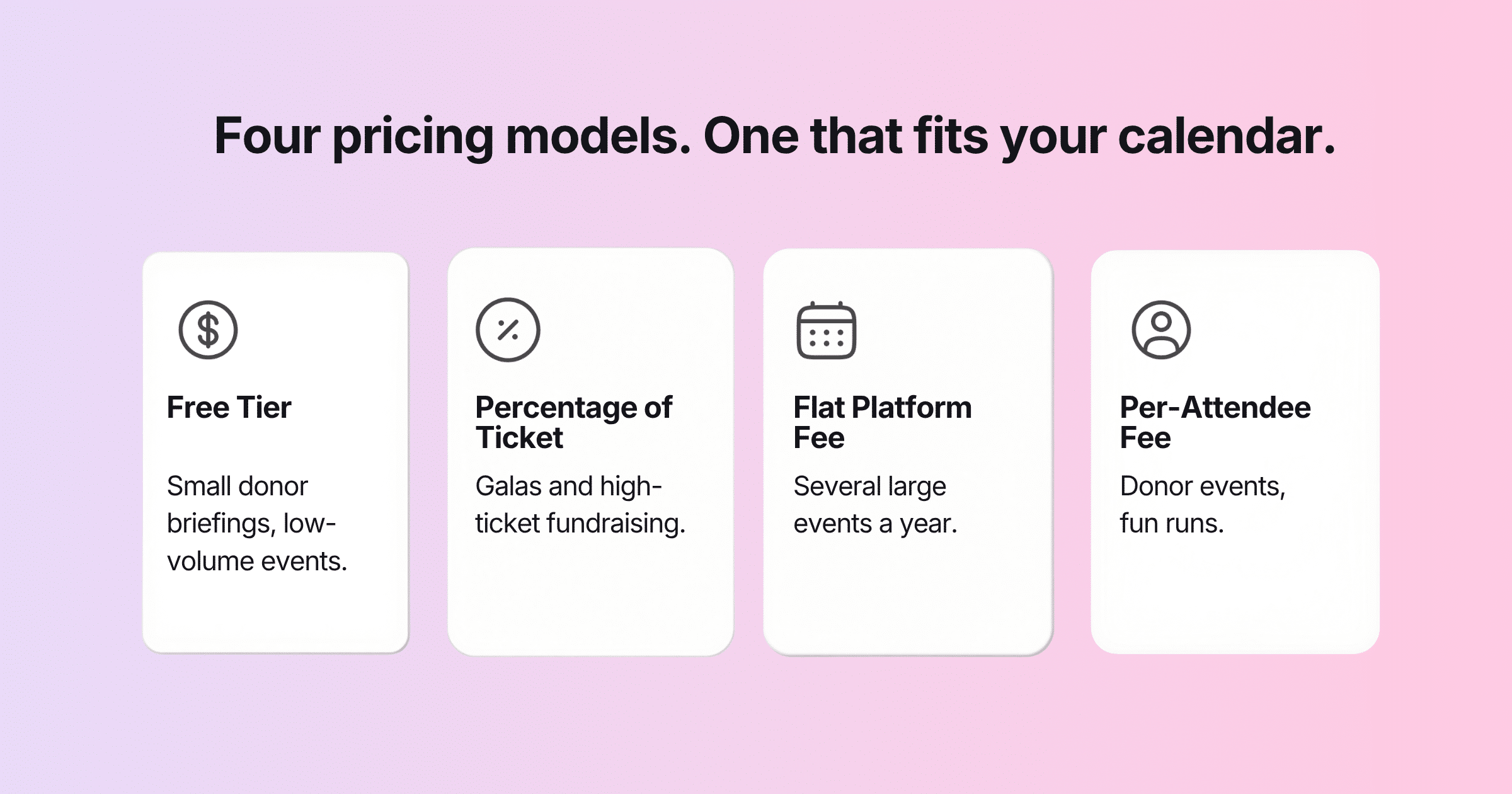 Four pricing models. One that fits your calendar.

Free Tier

Small donor briefings, low-volume events.

Percentage of Ticket

Galas and high-ticket fundraising.

Flat Platform Fee

Several large events a year.

Per-Attendee Fee

Donor events, fun runs.